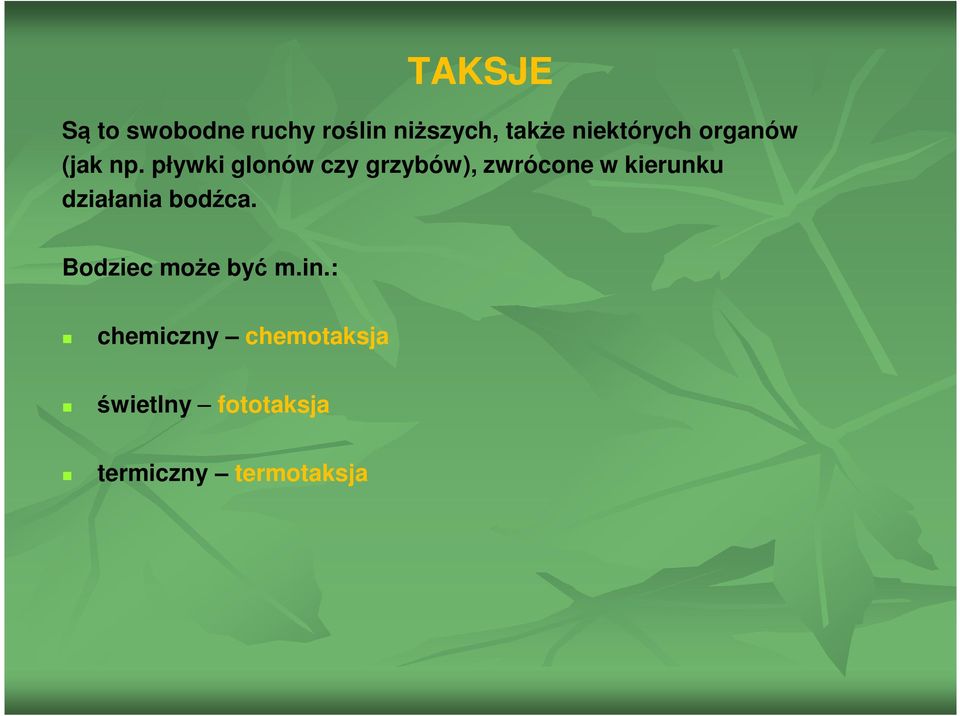 TAKSJE

Są to swobodne ruchy roślin niższych, także niektórych organów (jak np. pływki glonów czy grzybów), zwrócone w kierunku działania bodźca.

Bodziec może być m.in.:

- chemiczny – chemotaksja
- świetlny – fototaksja
- termiczny – termotaksja